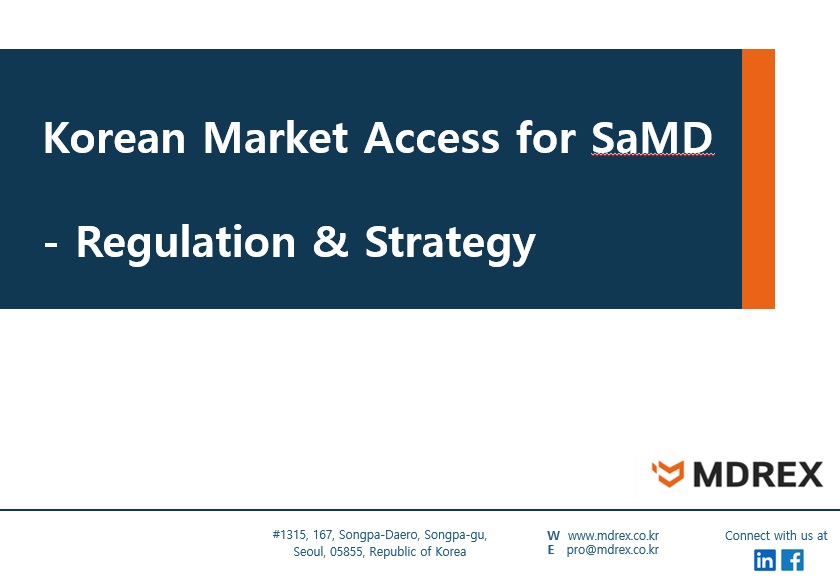 Korean Market Access for SaMD

- Regulation & Strategy

MDREX

#1315, 167, Songpa-Daero, Songpa-gu, Seoul, 05855, Republic of Korea

W www.mdrex.co.kr
E pro@mdrex.co.kr

Connect with us at

in f